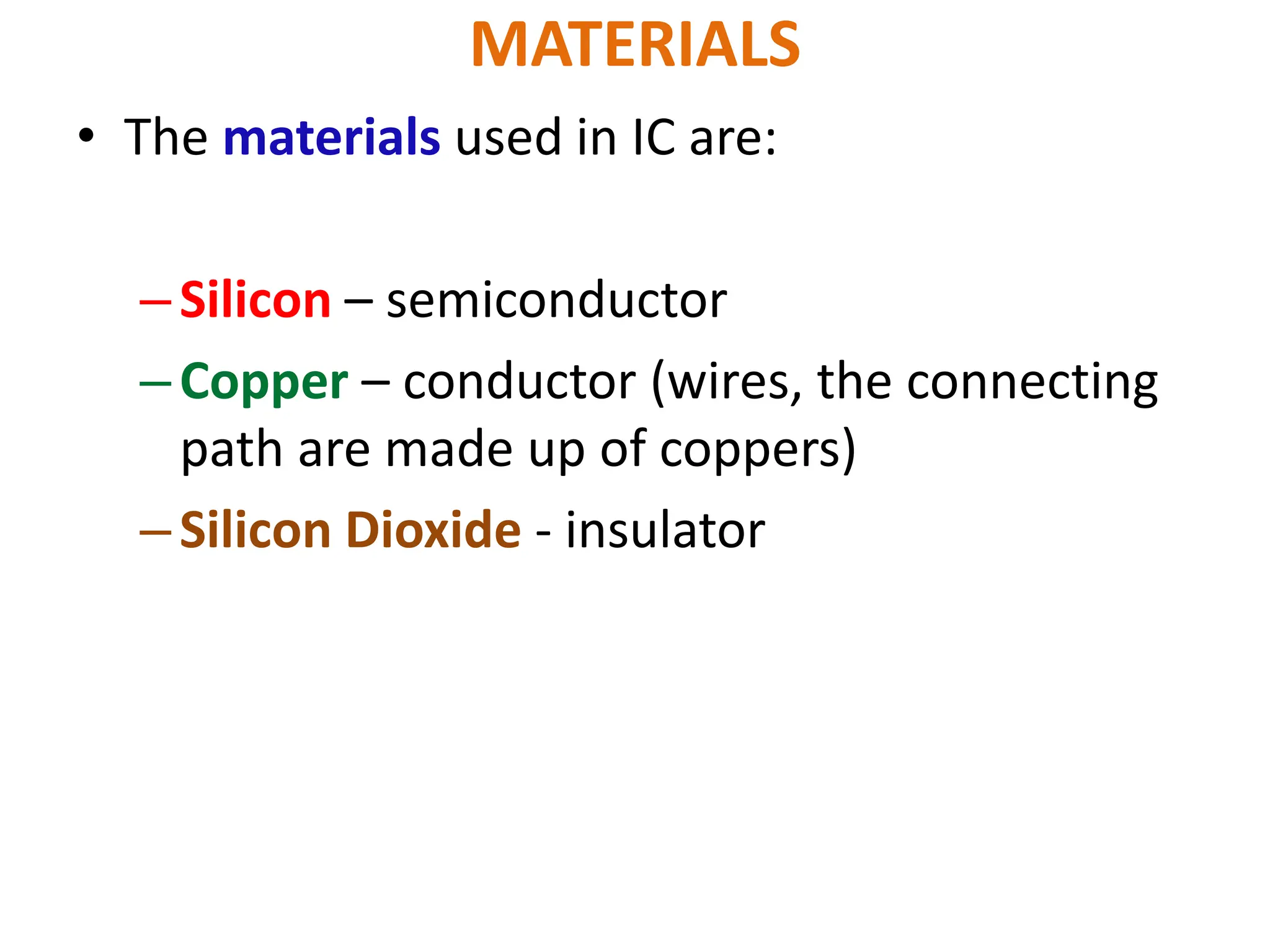 MATERIALS

• The materials used in IC are:

– Silicon – semiconductor
– Copper – conductor (wires, the connecting path are made up of coppers)
– Silicon Dioxide - insulator